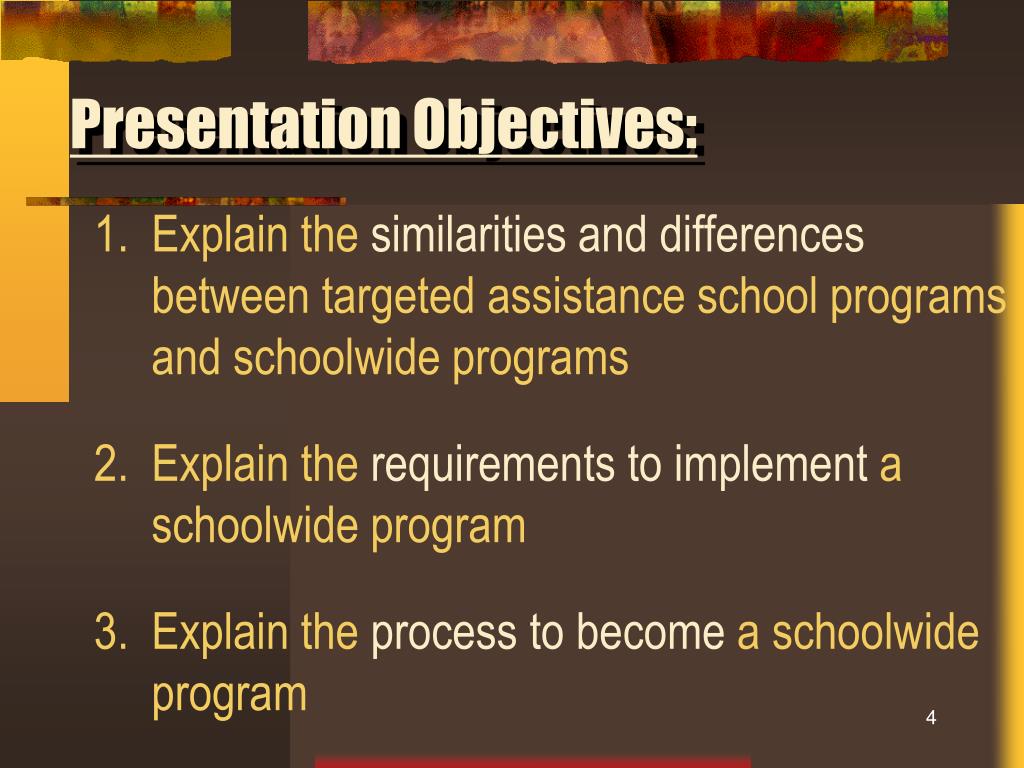 Presentation Objectives:

1. Explain the similarities and differences between targeted assistance school programs and schoolwide programs

2. Explain the requirements to implement a schoolwide program

3. Explain the process to become a schoolwide program

4